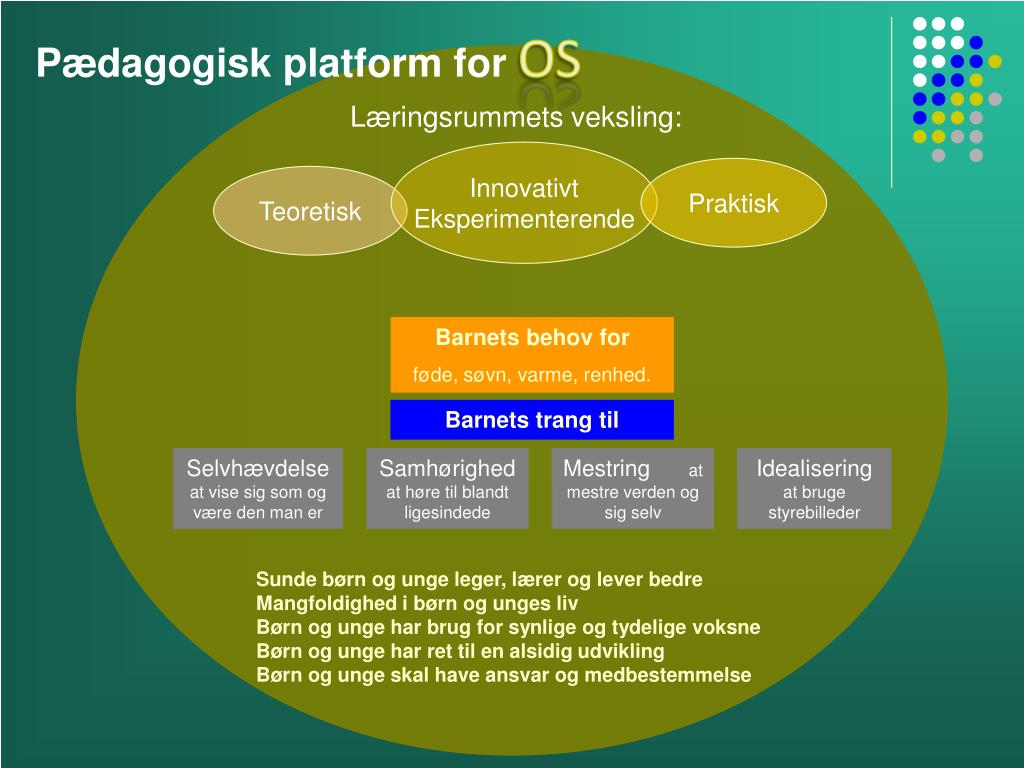 Pædagogisk platform for OS

Læringsrummets veksling:

Teoretisk

Innovativt
Eksperimenterende

Praktisk

Barnets behov for
føde, søvn, varme, renhed.

Barnets trang til

Selvhævdelse
at vise sig som og være den man er

Samhørighed
at høre til blandt ligesindede

Mestring at mestre verden og sig selv

Idealisering
at bruge styrebilleder

Sunde børn og unge leger, lærer og lever bedre
Mangfoldighed i børn og unges liv
Børn og unge har brug for synlige og tydelige voksne
Børn og unge har ret til en alsidig udvikling
Børn og unge skal have ansvar og medbestemmelse